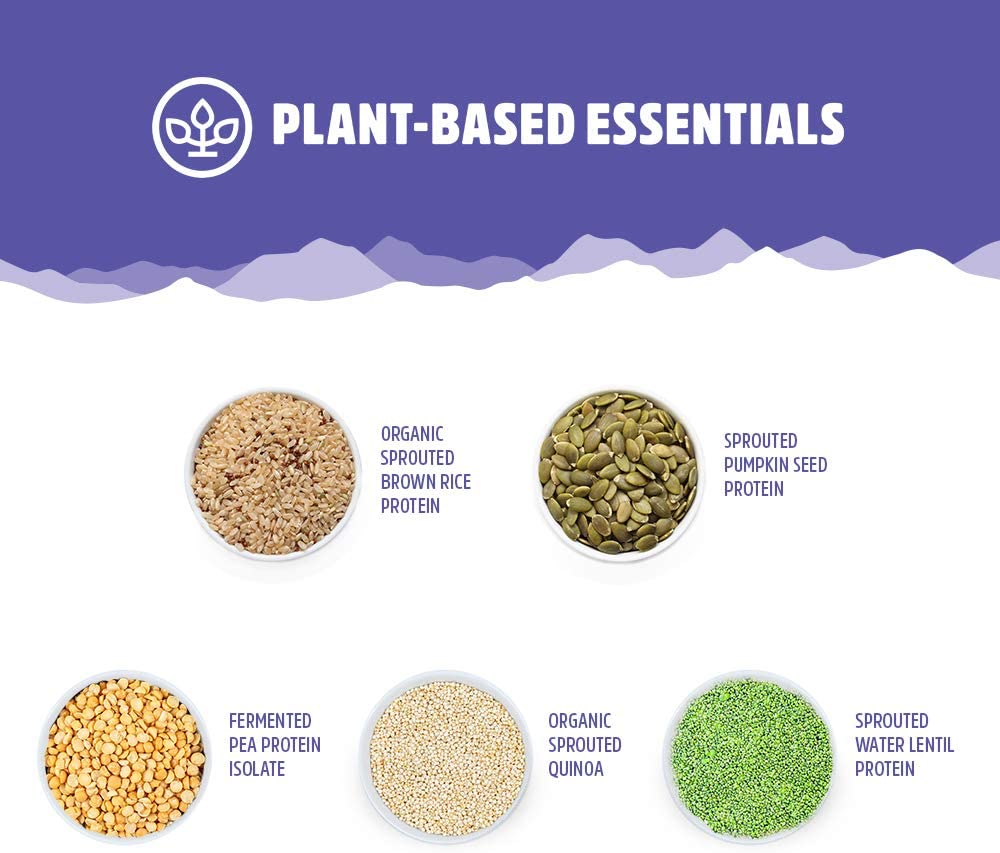 PLANT-BASED ESSENTIALS

ORGANIC SPROUTED BROWN RICE PROTEIN

SPROUTED PUMPKIN SEED PROTEIN

FERMENTED PEA PROTEIN ISOLATE

ORGANIC SPROUTED QUINOA

SPROUTED WATER LENTIL PROTEIN